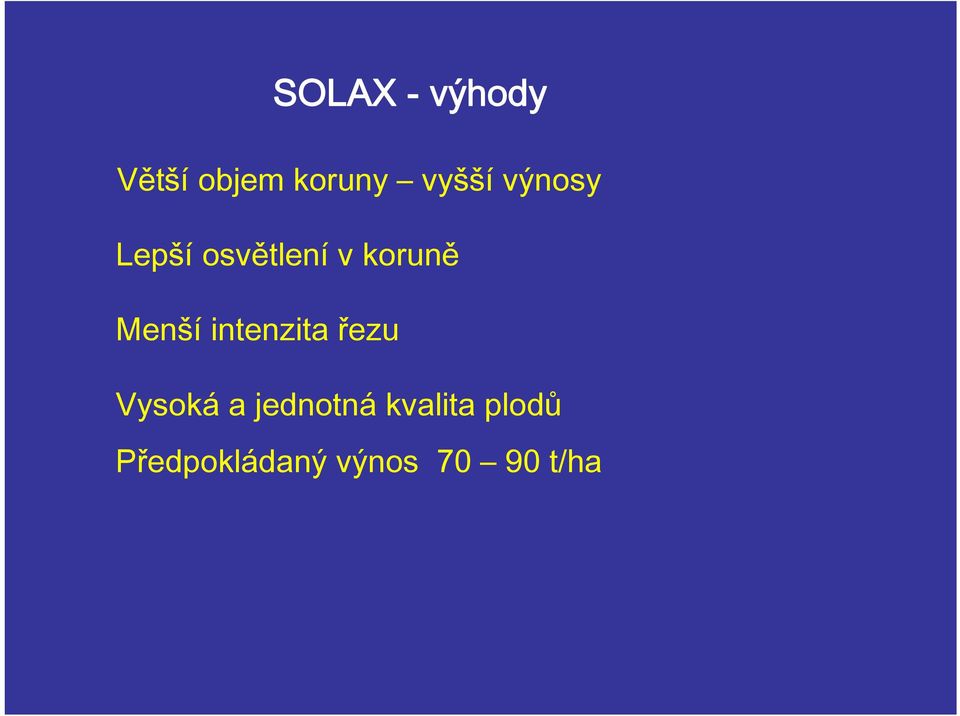 SOLAX - výhody

Větší objem koruny – vyšší výnosy

Lepší osvětlení v koruně

Menší intenzita řezu

Vysoká a jednotná kvalita plodů

Předpokládaný výnos 70 – 90 t/ha